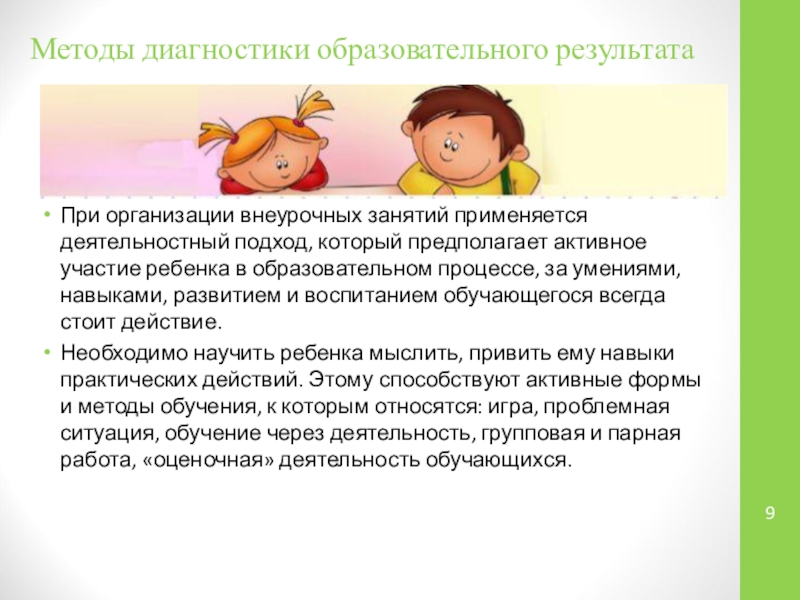 Методы диагностики образовательного результата

• При организации внеурочных занятий применяется деятельностный подход, который предполагает активное участие ребенка в образовательном процессе, за умениями, навыками, развитием и воспитанием обучающегося всегда стоит действие.

• Необходимо научить ребенка мыслить, привить ему навыки практических действий. Этому способствуют активные формы и методы обучения, к которым относятся: игра, проблемная ситуация, обучение через деятельность, групповая и парная работа, «оценочная» деятельность обучающихся.

9